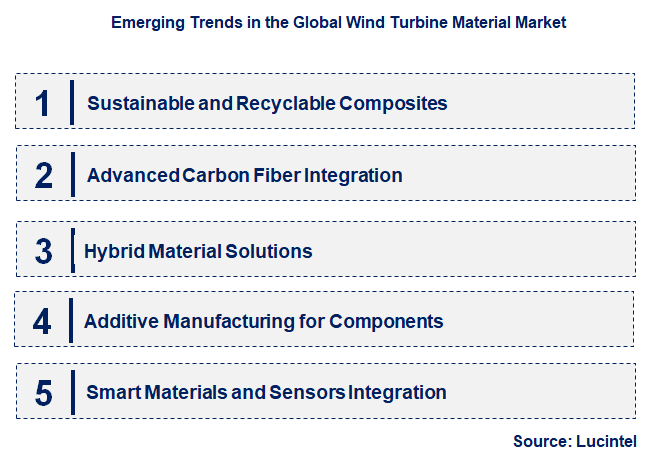 Emerging Trends in the Global Wind Turbine Material Market

1 Sustainable and Recyclable Composites

2 Advanced Carbon Fiber Integration

3 Hybrid Material Solutions

4 Additive Manufacturing for Components

5 Smart Materials and Sensors Integration

Source: Lucintel